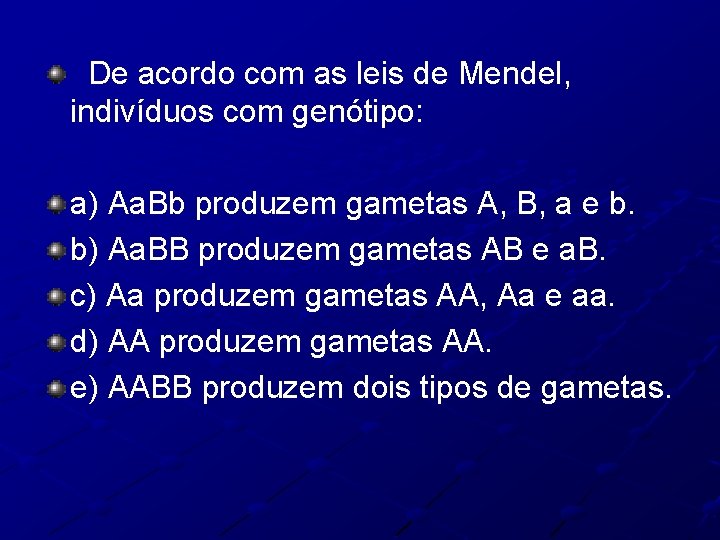 De acordo com as leis de Mendel, indivíduos com genótipo:

a) AaBb produzem gametas A, B, a e b.
b) AaBB produzem gametas AB e aB.
c) Aa produzem gametas AA, Aa e aa.
d) AA produzem gametas AA.
e) AABB produzem dois tipos de gametas.